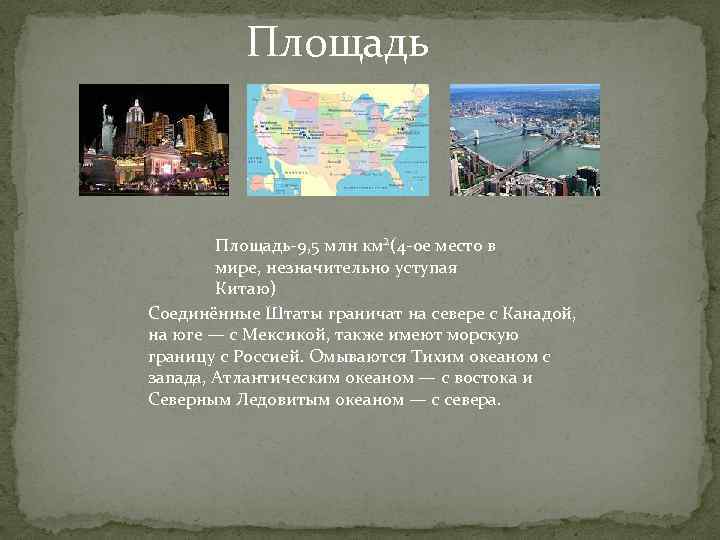 Площадь

Площадь-9,5 млн км$^2$(4-ое место в мире, незначительно уступая Китаю)

Соединённые Штаты граничат на севере с Канадой, на юге — с Мексикой, также имеют морскую границу с Россией. Омываются Тихим океаном с запада, Атлантическим океаном — с востока и Северным Ледовитым океаном — с севера.